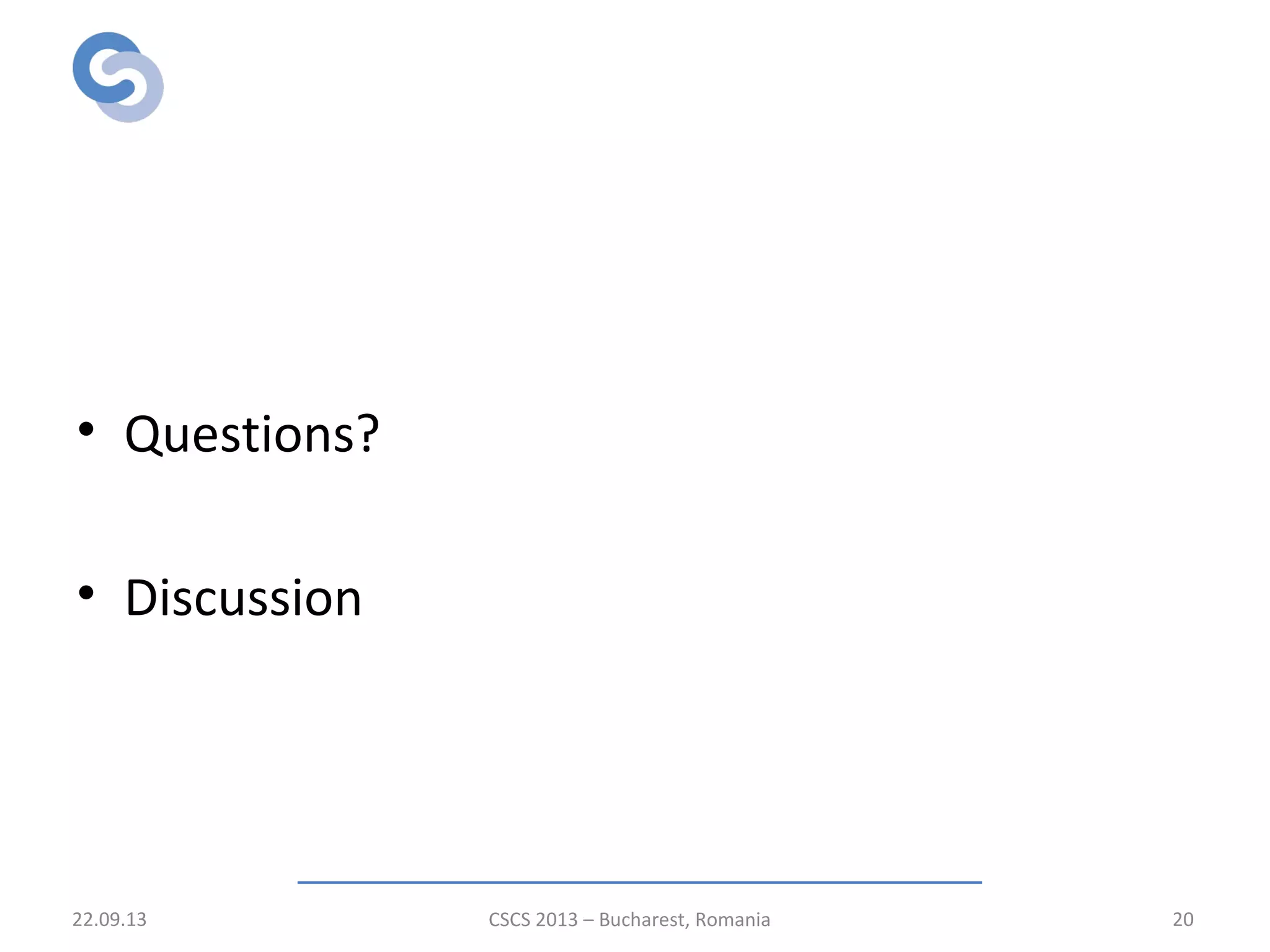 • Questions?

• Discussion

22.09.13

CSCS 2013 – Bucharest, Romania

20